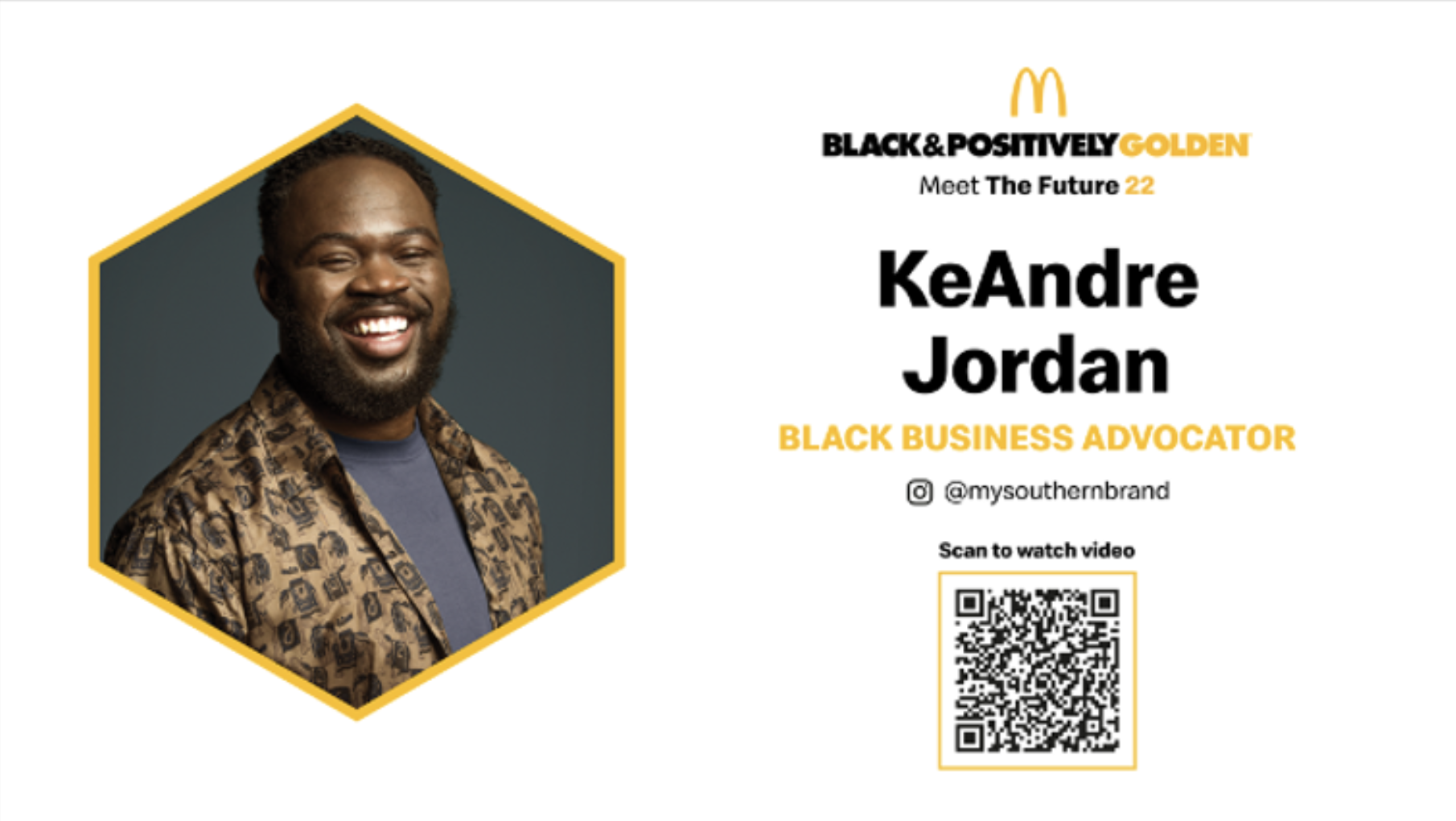 BLACK&POSITIVELYGOLDEN
Meet The Future 22

KeAndre Jordan

BLACK BUSINESS ADVOCATOR

@mysouthernbrand

Scan to watch video